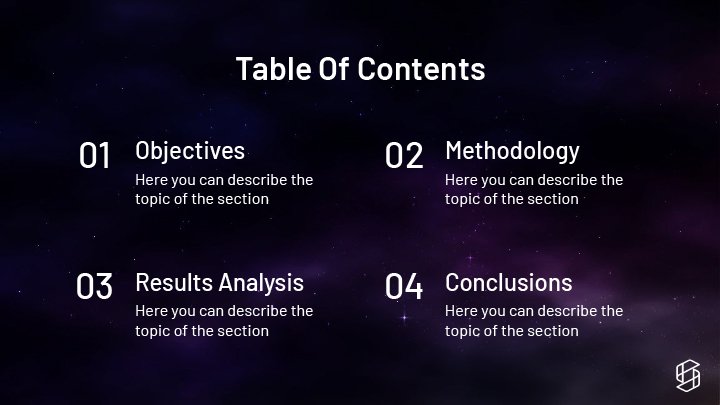 Table Of Contents

01 Objectives
Here you can describe the topic of the section

02 Methodology
Here you can describe the topic of the section

03 Results Analysis
Here you can describe the topic of the section

04 Conclusions
Here you can describe the topic of the section